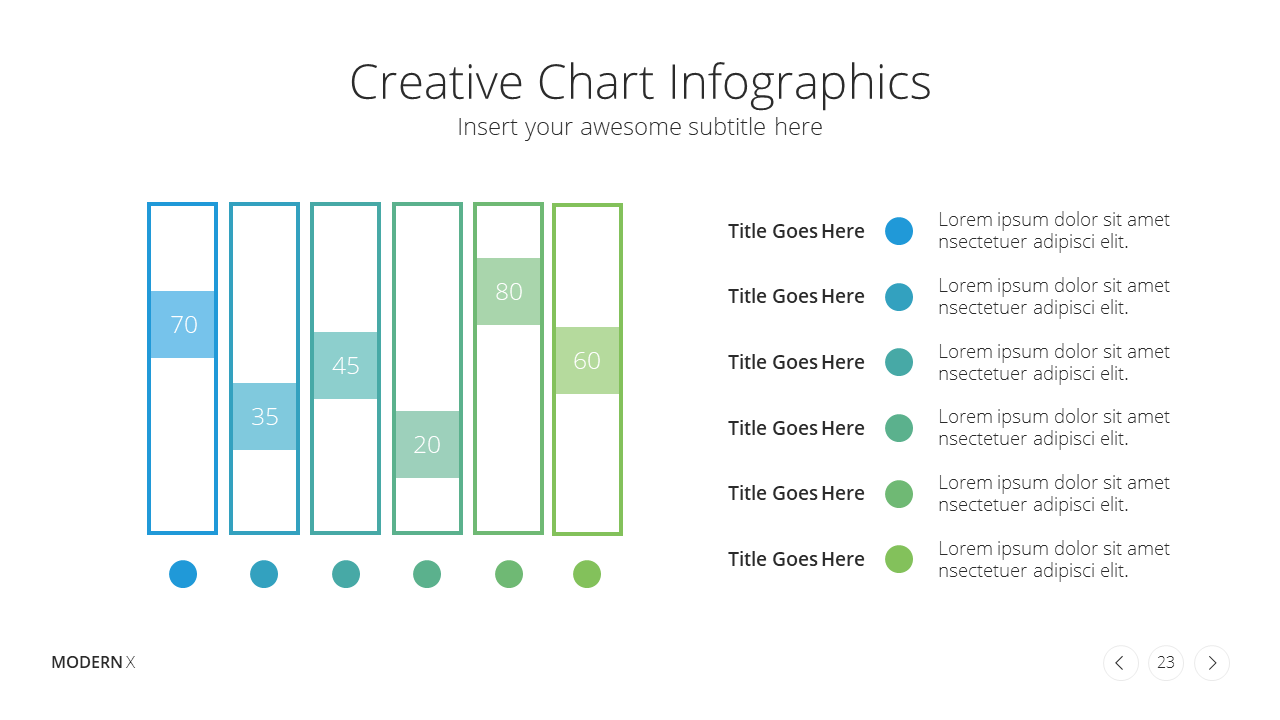 Creative Chart Infographics

Insert your awesome subtitle here

70

35

45

20

80

60

Title Goes Here Lorem ipsum dolor sit amet nsectetuer adipisci elit.

Title Goes Here Lorem ipsum dolor sit amet nsectetuer adipisci elit.

Title Goes Here Lorem ipsum dolor sit amet nsectetuer adipisci elit.

Title Goes Here Lorem ipsum dolor sit amet nsectetuer adipisci elit.

Title Goes Here Lorem ipsum dolor sit amet nsectetuer adipisci elit.

Title Goes Here Lorem ipsum dolor sit amet nsectetuer adipisci elit.

MODERN X

23